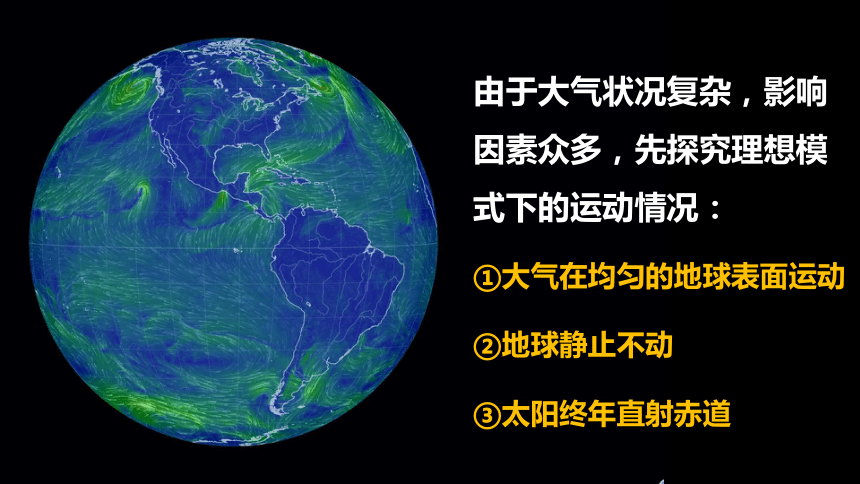 由于大气状况复杂，影响因素众多，先探究理想模式下的运动情况：

①大气在均匀的地球表面运动

②地球静止不动

③太阳终年直射赤道